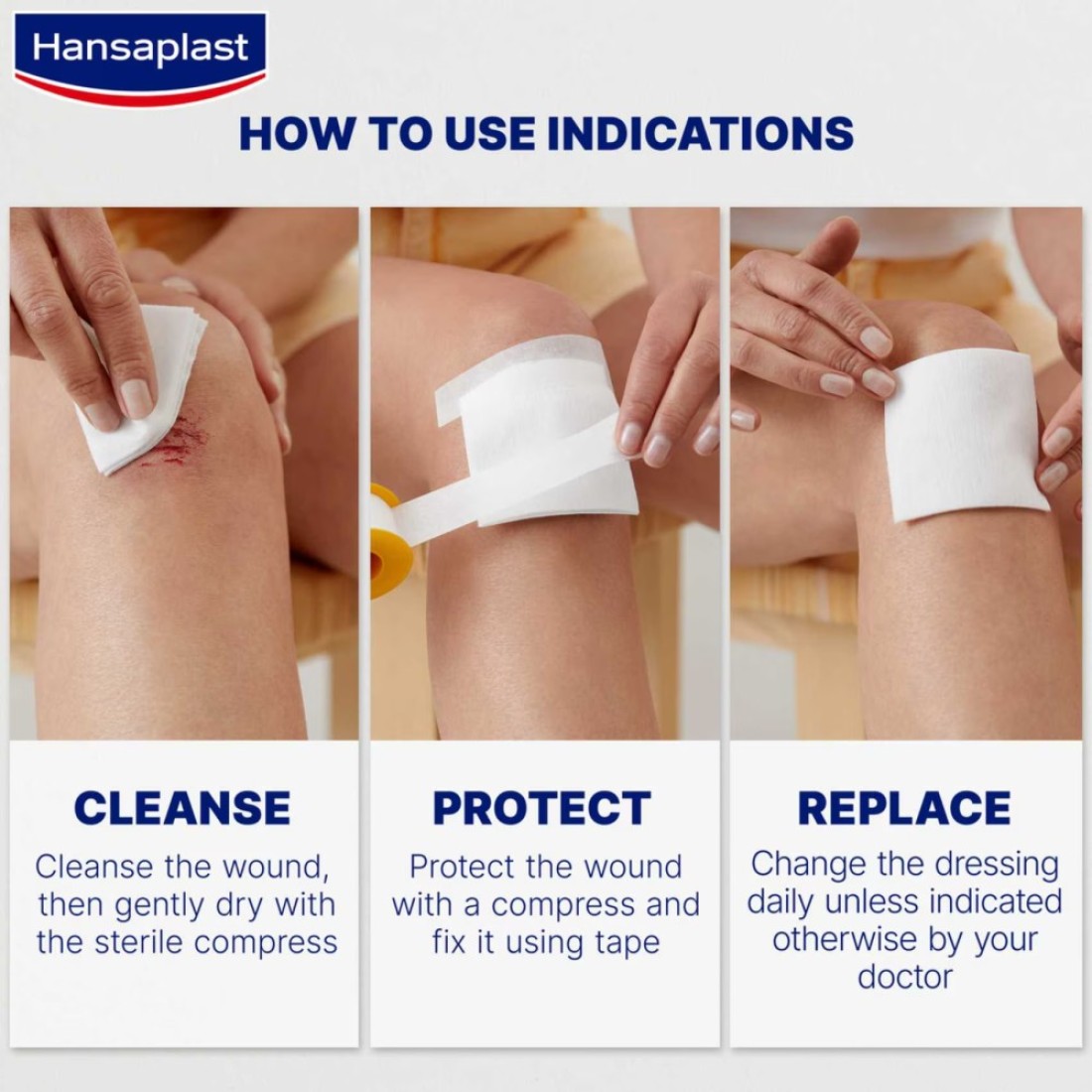 Hansaplast

HOW TO USE INDICATIONS

CLEANSE
Cleanse the wound, then gently dry with the sterile compress

PROTECT
Protect the wound with a compress and fix it using tape

REPLACE
Change the dressing daily unless indicated otherwise by your doctor